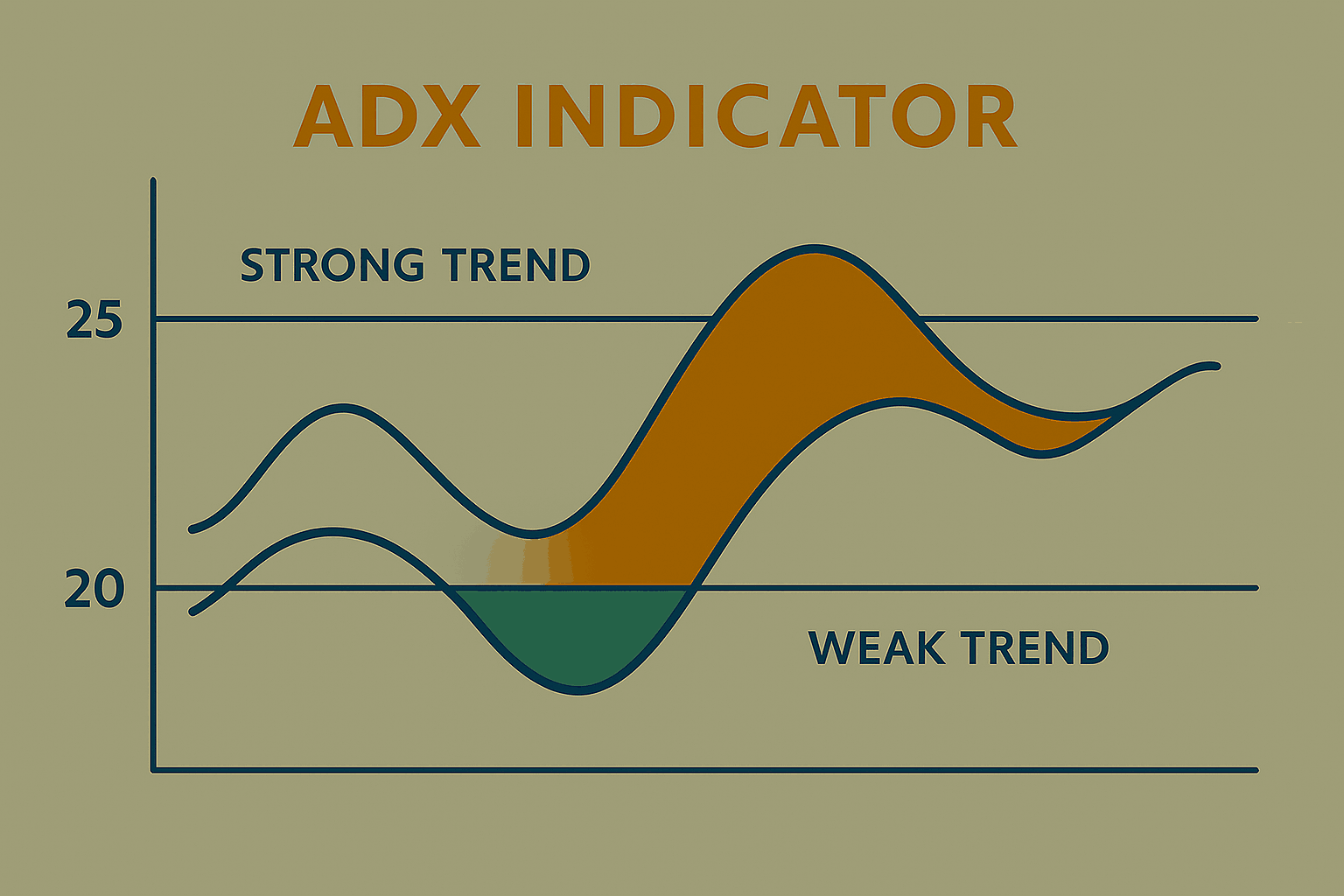 ADX INDICATOR

STRONG TREND

25

20

WEAK TREND